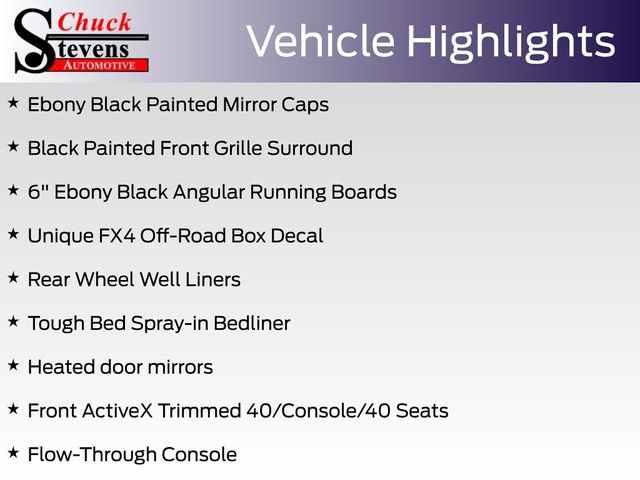 Chuck Stevens AUTOMOTIVE

Vehicle Highlights

★ Ebony Black Painted Mirror Caps

★ Black Painted Front Grille Surround

★ 6" Ebony Black Angular Running Boards

★ Unique FX4 Off-Road Box Decal

★ Rear Wheel Well Liners

★ Tough Bed Spray-in Bedliner

★ Heated door mirrors

★ Front ActiveX Trimmed 40/Console/40 Seats

★ Flow-Through Console